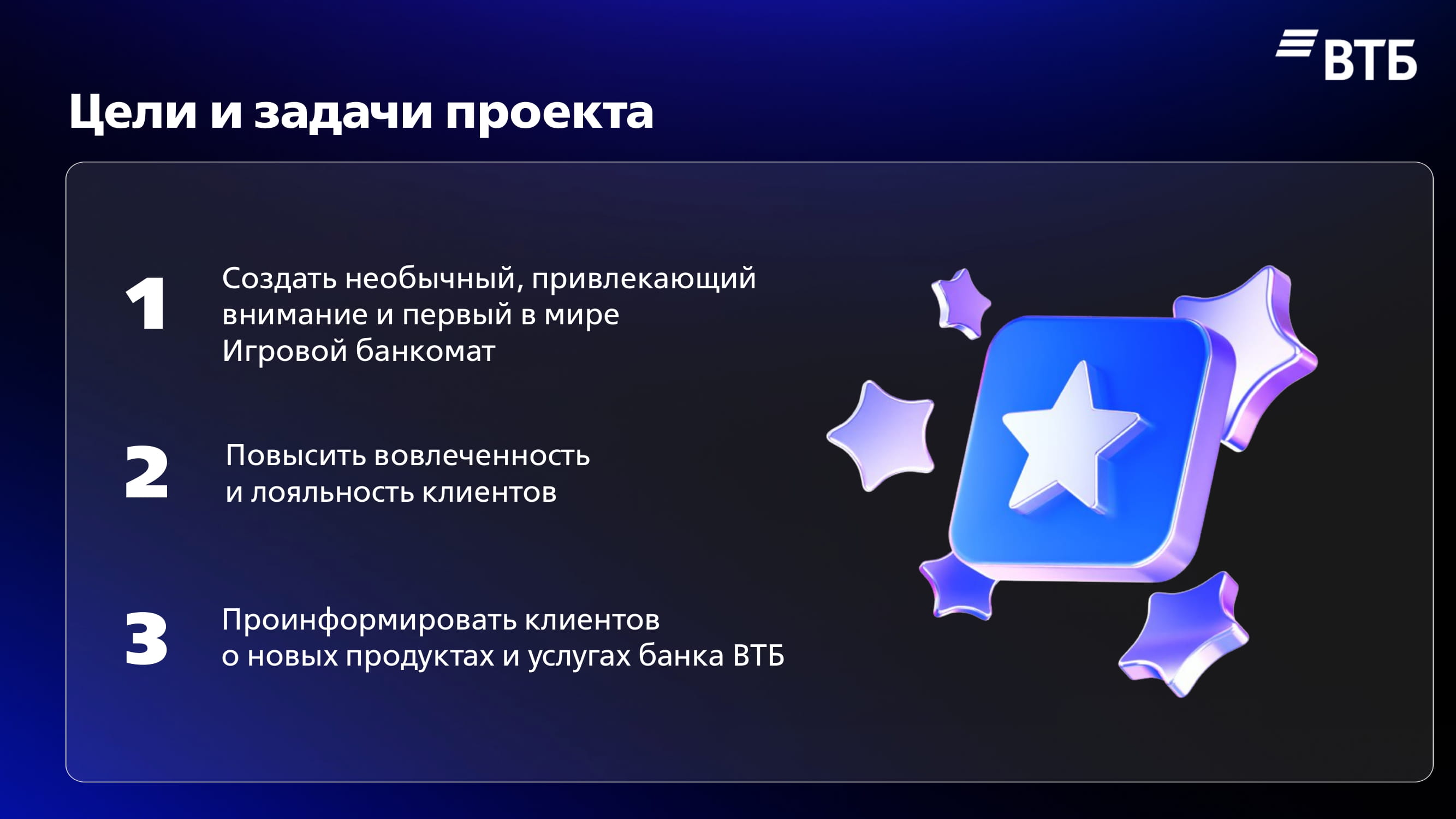 ВТБ

Цели и задачи проекта

1 Создать необычный, привлекающий внимание и первый в мире Игровой банкомат

2 Повысить вовлеченность и лояльность клиентов

3 Проинформировать клиентов о новых продуктах и услугах банка ВТБ